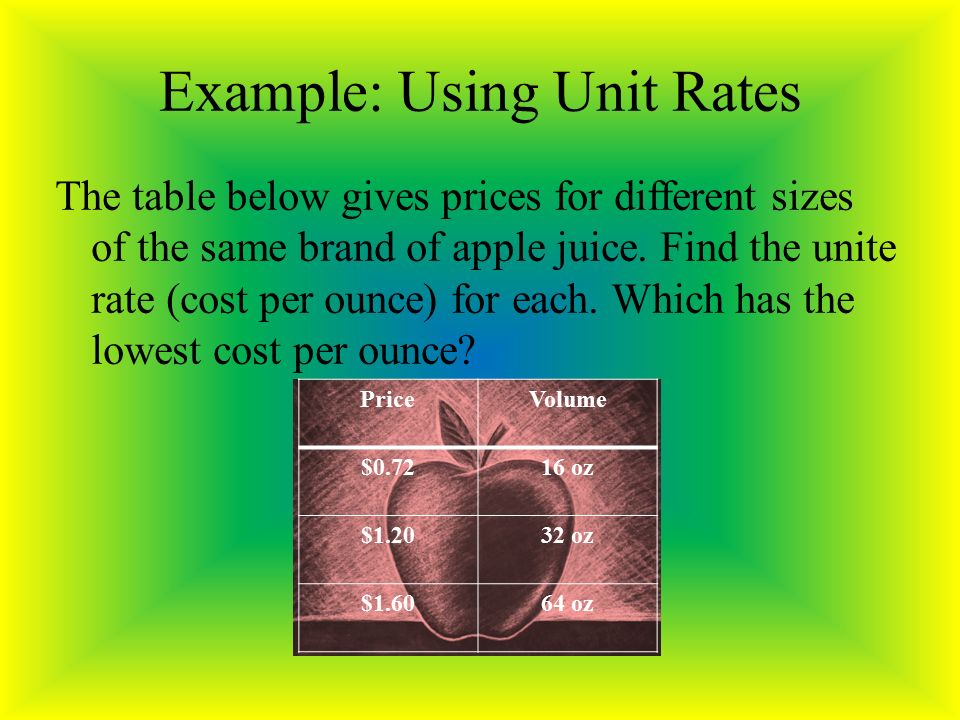 Example: Using Unit Rates

The table below gives prices for different sizes of the same brand of apple juice. Find the unite rate (cost per ounce) for each. Which has the lowest cost per ounce?

| Price | Volume |
|---|---|
| \$0.72 | 16 oz |
| \$1.20 | 32 oz |
| \$1.60 | 64 oz |